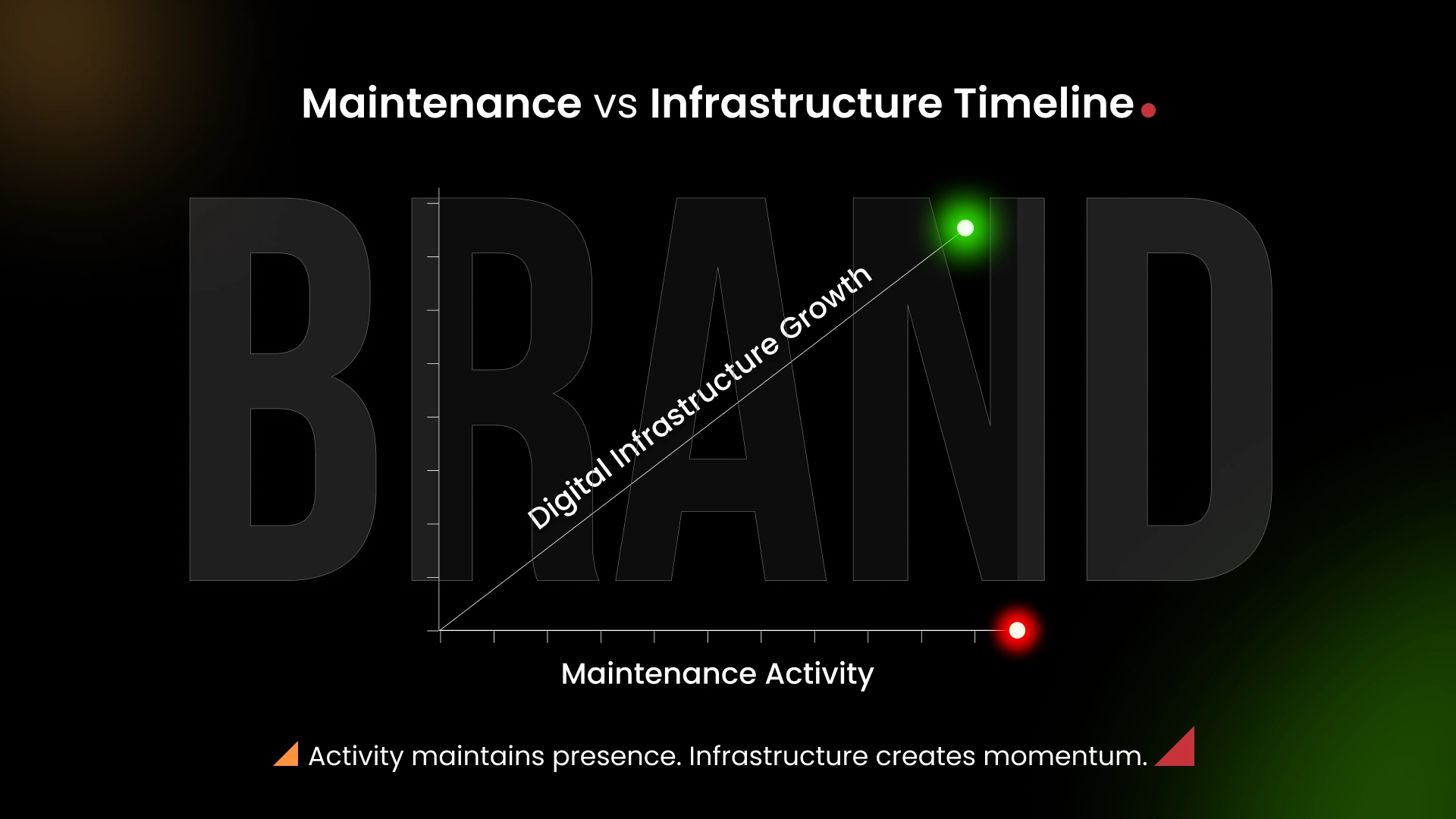 Maintenance vs Infrastructure Timeline.

BRAND

Digital Infrastructure Growth

Maintenance Activity

Activity maintains presence. Infrastructure creates momentum.